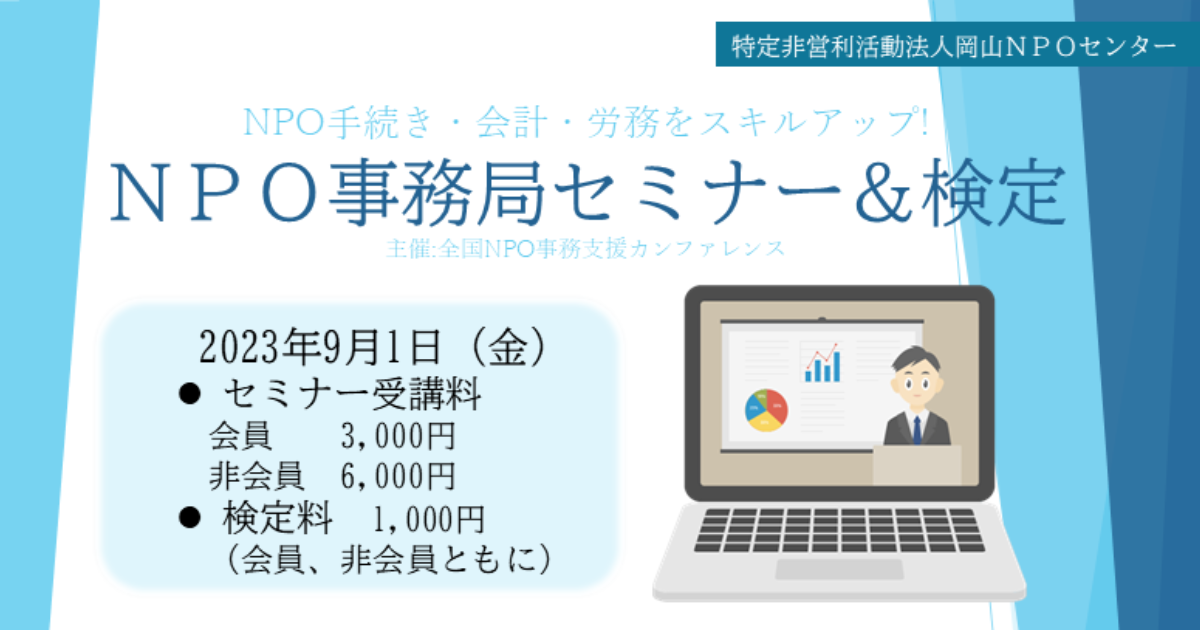 特定非営利活動法人岡山ＮＰＯセンター

NPO手続き・会計・労務をスキルアップ!
ＮＰＯ事務局セミナー＆検定
主催:全国NPO事務支援カンファレンス

2023年9月1日（金）
● セミナー受講料
会員　3,000円
非会員　6,000円
● 検定料　1,000円
（会員、非会員ともに）